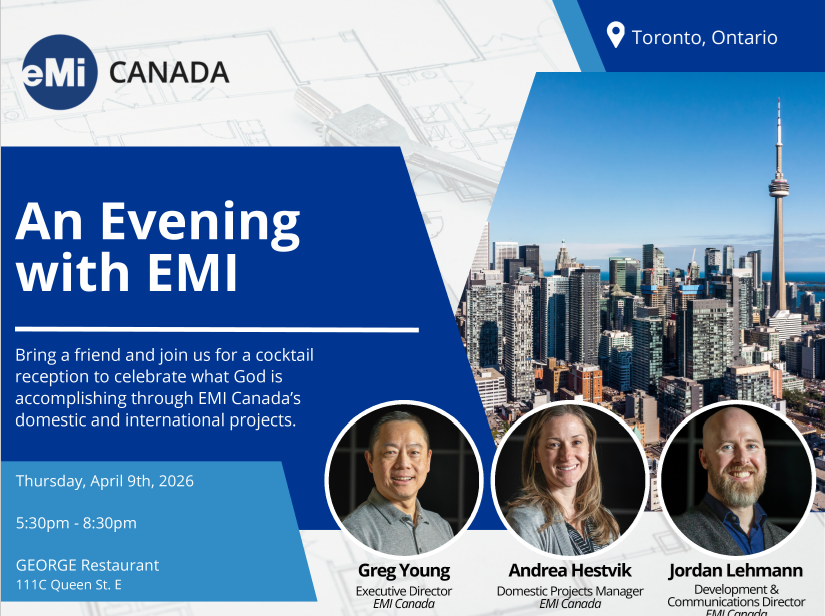 eMi CANADA

Toronto, Ontario

An Evening with EMI

Bring a friend and join us for a cocktail reception to celebrate what God is accomplishing through EMI Canada's domestic and international projects.

Thursday, April 9th, 2026

5:30pm - 8:30pm

GEORGE Restaurant
111C Queen St. E

Greg Young
Executive Director
EMI Canada

Andrea Hestvik
Domestic Projects Manager
EMI Canada

Jordan Lehmann
Development & Communications Director
EMI Canada